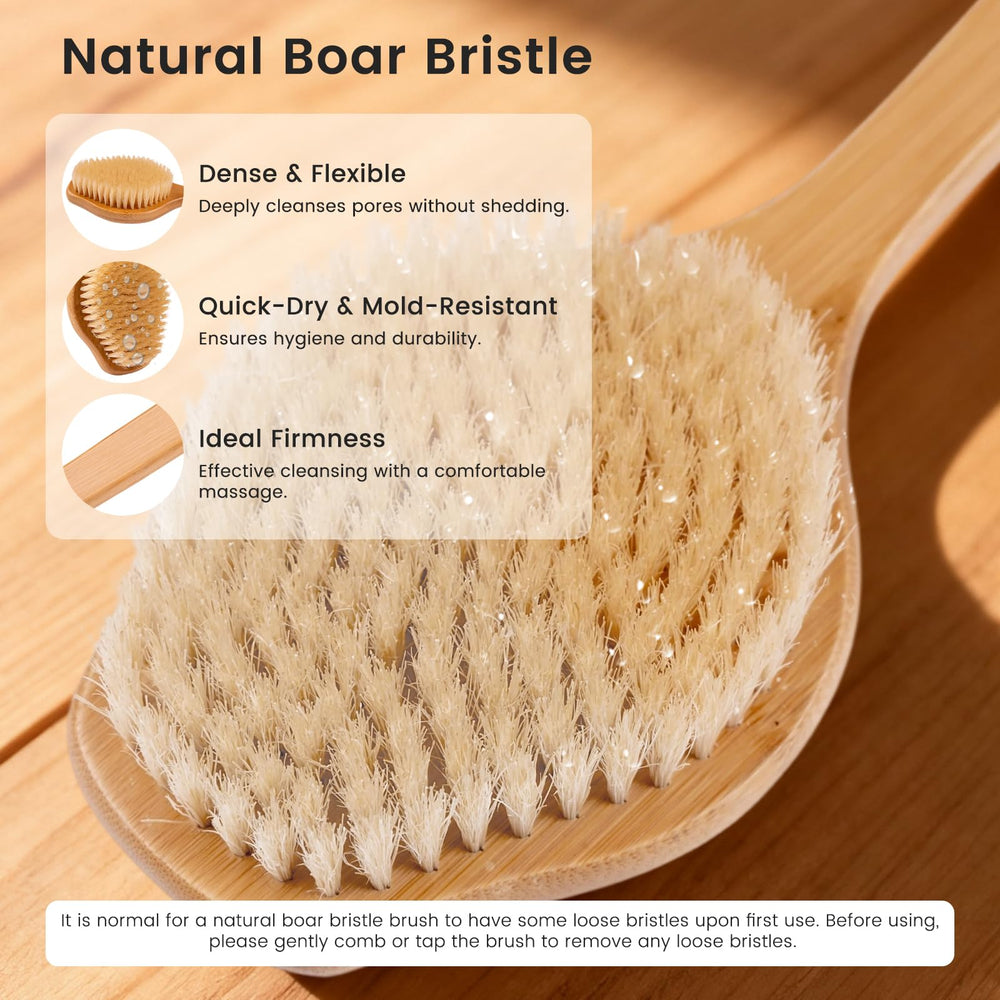 Natural Boar Bristle

Dense & Flexible
Deeply cleanses pores without shedding.

Quick-Dry & Mold-Resistant
Ensures hygiene and durability.

Ideal Firmness
Effective cleansing with a comfortable massage.

It is normal for a natural boar bristle brush to have some loose bristles upon first use. Before using, please gently comb or tap the brush to remove any loose bristles.